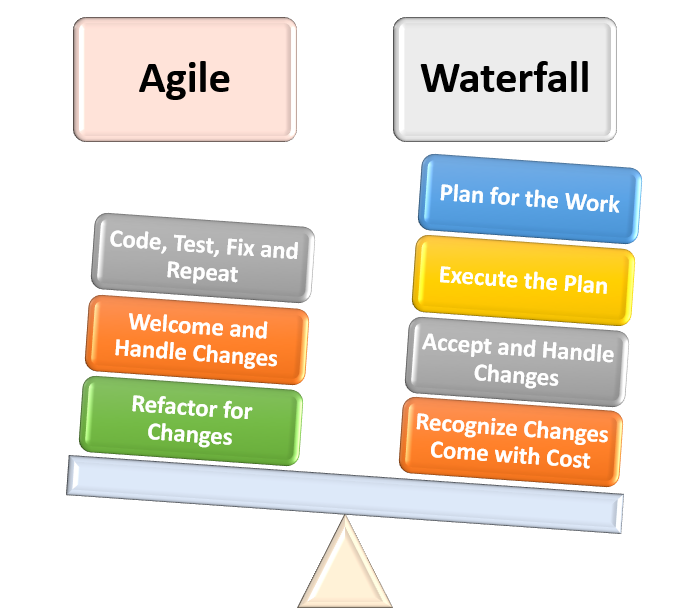 Agile

Waterfall

Code, Test, Fix and Repeat

Welcome and Handle Changes

Refactor for Changes

Plan for the Work

Execute the Plan

Accept and Handle Changes

Recognize Changes Come with Cost